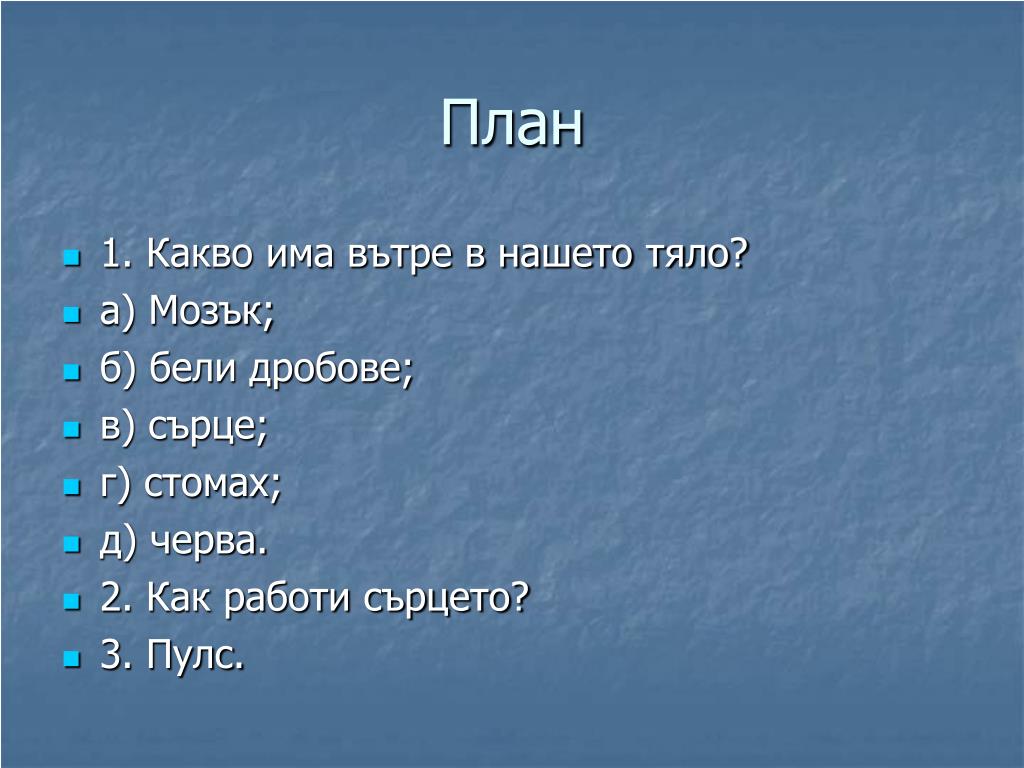 План

1. Какво има вътре в нашето тяло?
а) Мозък;
б) бели дробове;
в) сърце;
г) стомах;
д) черва.
2. Как работи сърцето?
3. Пулс.